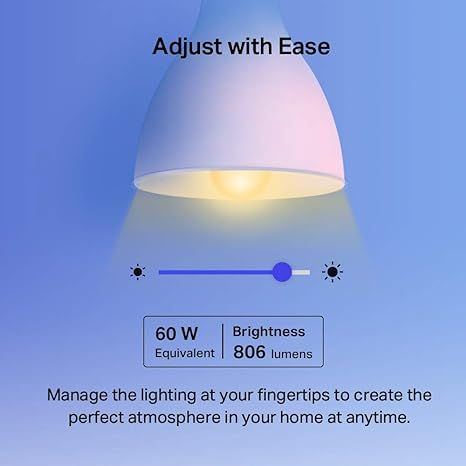 Adjust with Ease

60 W
Equivalent

Brightness
806 lumens

Manage the lighting at your fingertips to create the perfect atmosphere in your home at anytime.